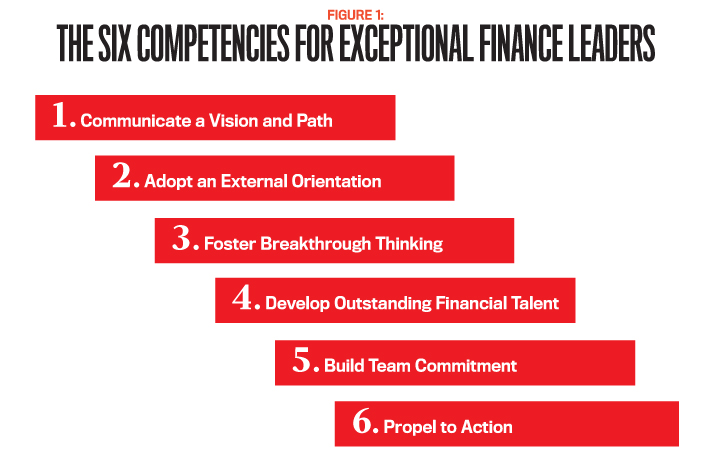 FIGURE 1:
THE SIX COMPETENCIES FOR EXCEPTIONAL FINANCE LEADERS

1. Communicate a Vision and Path

2. Adopt an External Orientation

3. Foster Breakthrough Thinking

4. Develop Outstanding Financial Talent

5. Build Team Commitment

6. Propel to Action